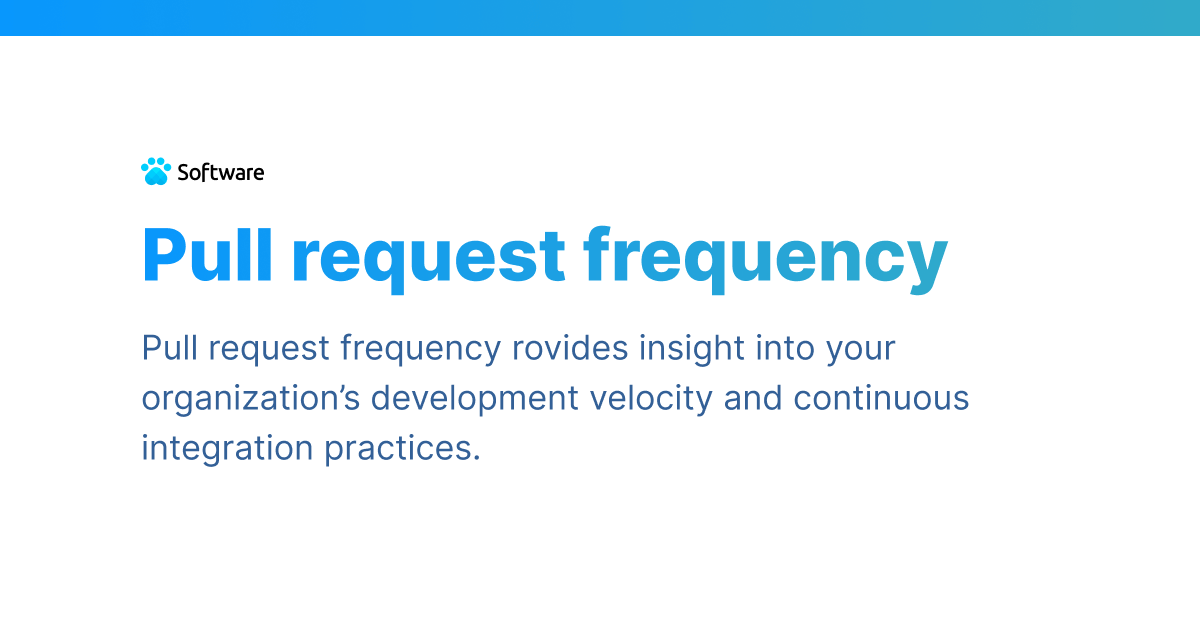 Software

Pull request frequency

Pull request frequency rovides insight into your organization’s development velocity and continuous integration practices.